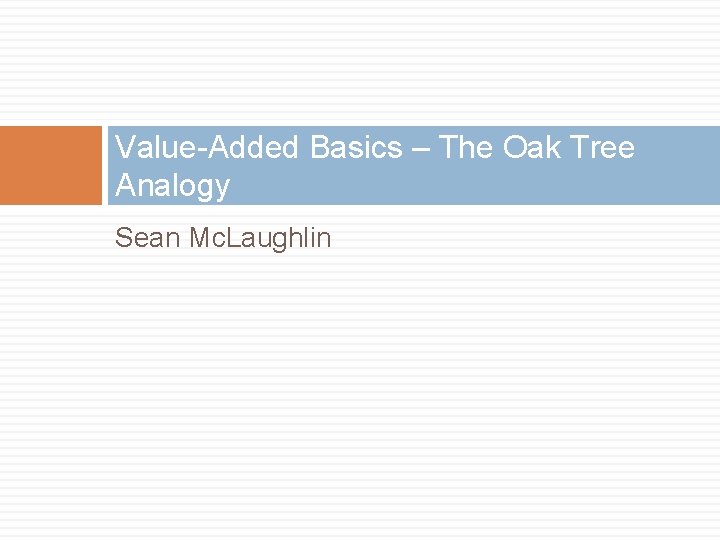 Value-Added Basics – The Oak Tree Analogy

Sean McLaughlin